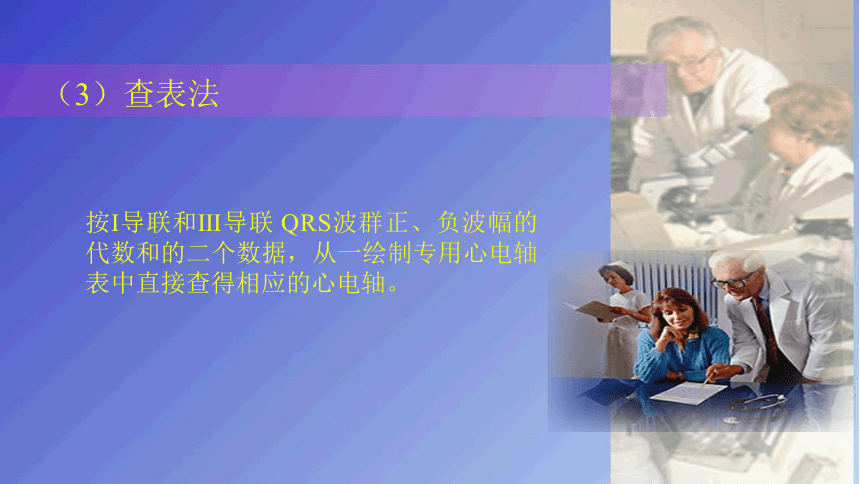 （3）查表法

按I导联和III导联 QRS波群正、负波幅的代数和的二个数据，从一绘制专用心电轴表中直接查得相应的心电轴。